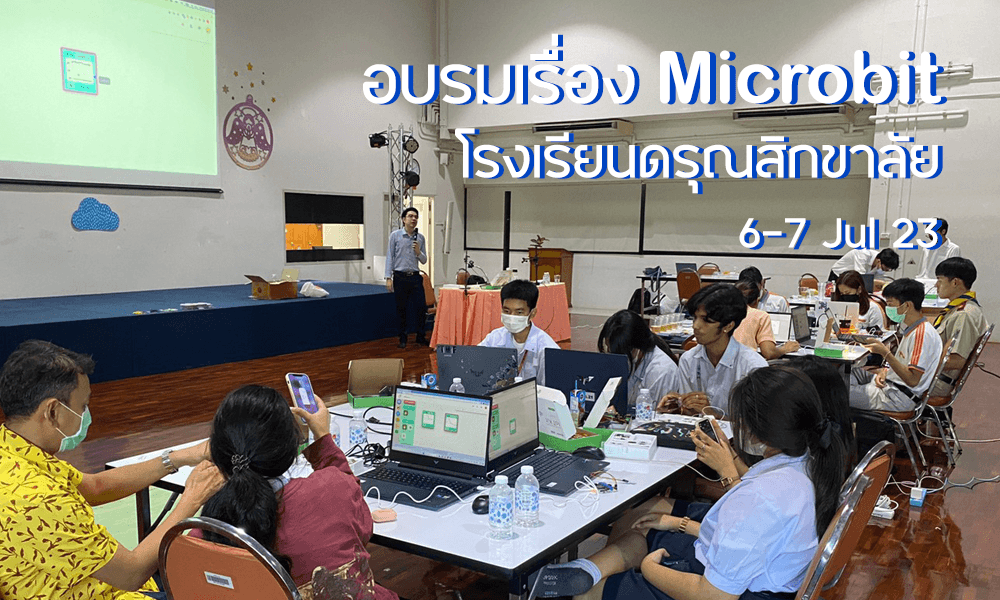 อบรมเรื่อง Microbit
โรงเรียนดรุณสิกขาลัย
6-7 Jul 23